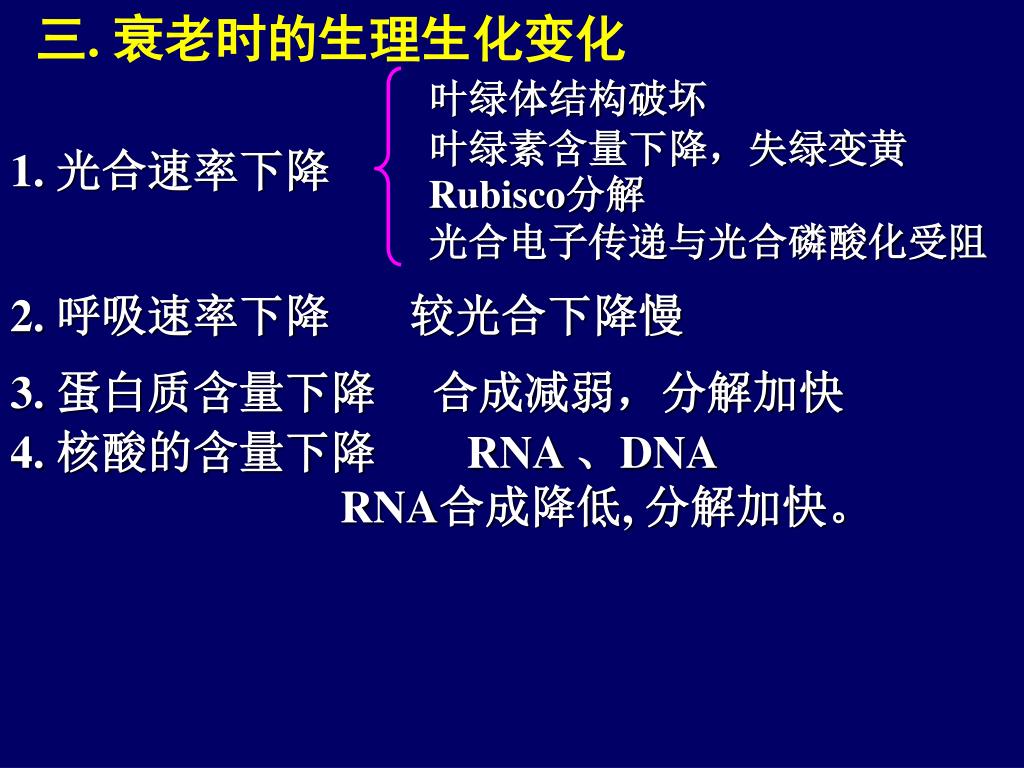 三. 衰老时的生理生化变化

1. 光合速率下降

叶绿体结构破坏
叶绿素含量下降，失绿变黄
Rubisco分解
光合电子传递与光合磷酸化受阻

2. 呼吸速率下降　　较光合下降慢

3. 蛋白质含量下降　　合成减弱，分解加快

4. 核酸的含量下降　　RNA 、DNA

RNA合成降低, 分解加快。